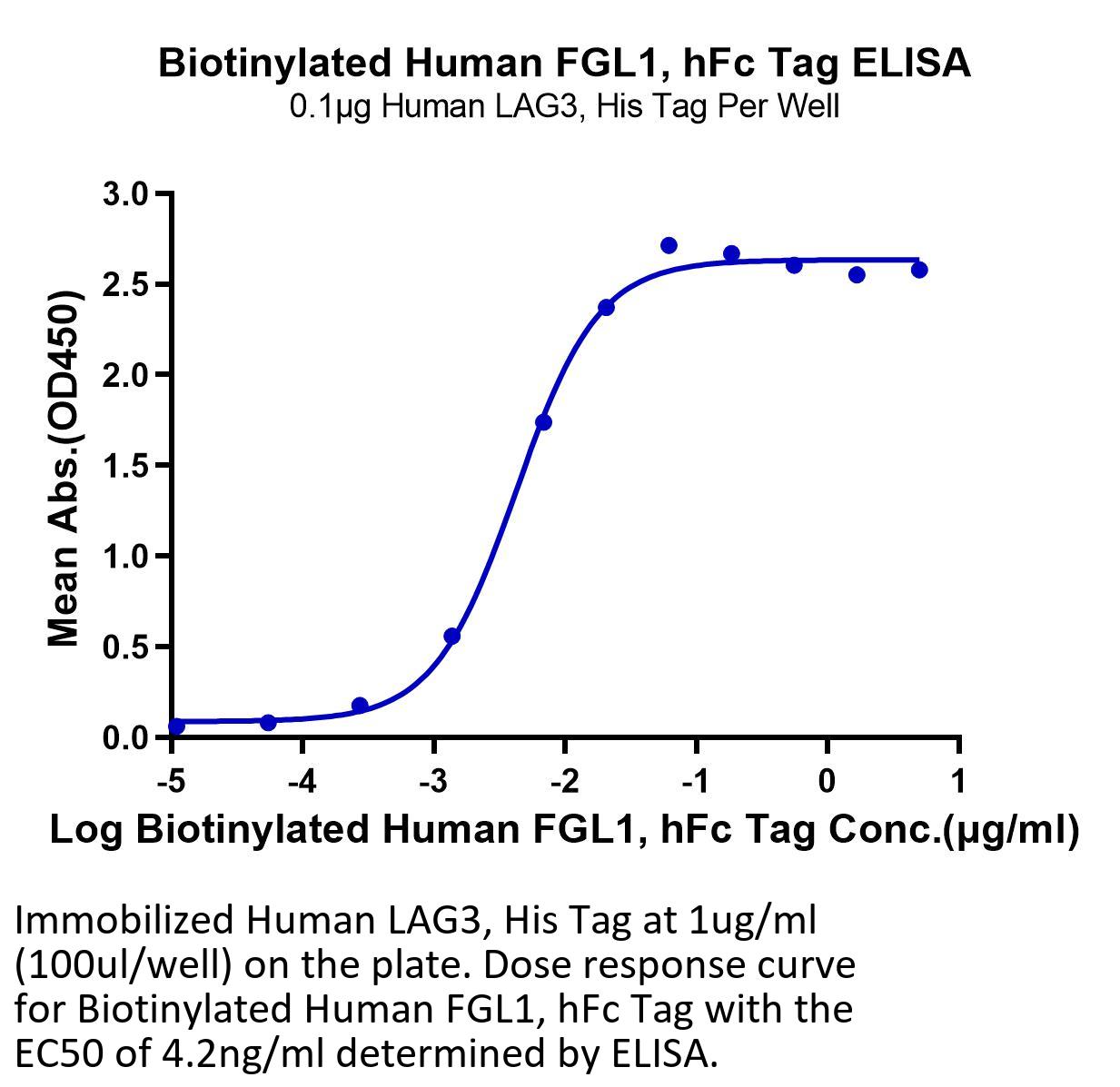 Biotinylated Human FGL1, hFc Tag ELISA
0.1μg Human LAG3, His Tag Per Well

Mean Abs.(OD450)

3.0
2.5
2.0
1.5
1.0
0.5
0.0

-5
-4
-3
-2
-1
0
1

Log Biotinylated Human FGL1, hFc Tag Conc.(μg/ml)

Immobilized Human LAG3, His Tag at 1ug/ml (100ul/well) on the plate. Dose response curve for Biotinylated Human FGL1, hFc Tag with the EC50 of 4.2ng/ml determined by ELISA.